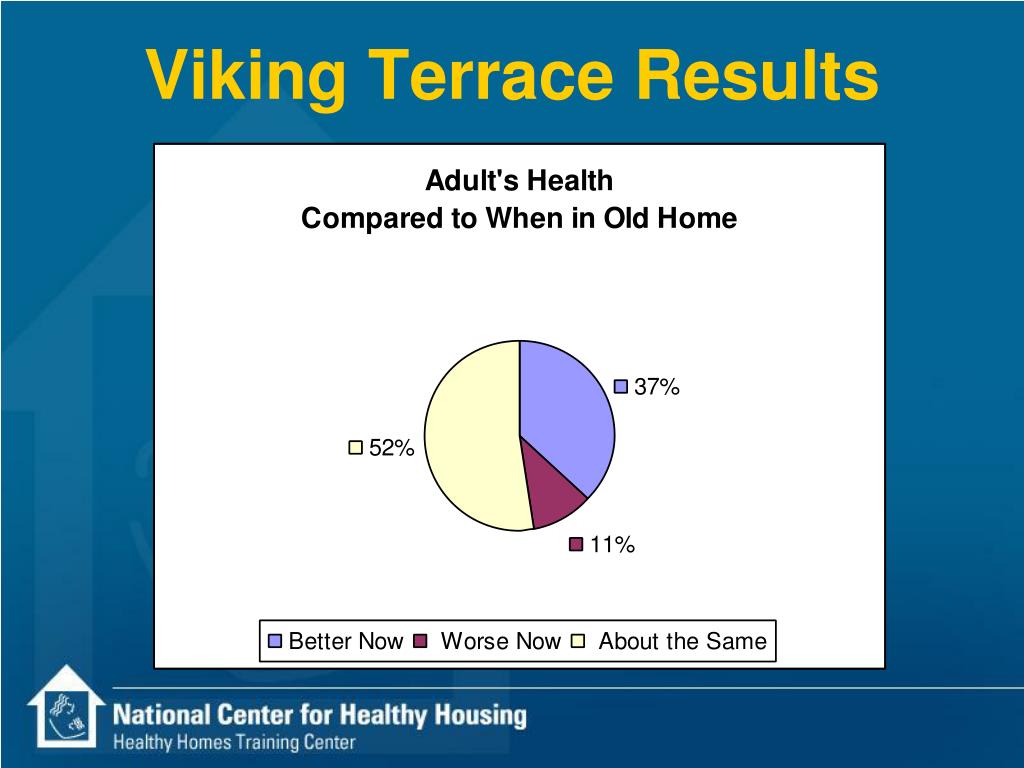 Viking Terrace Results

Adult's Health
Compared to When in Old Home

37%

52%

11%

Better Now  Worse Now  About the Same

National Center for Healthy Housing
Healthy Homes Training Center